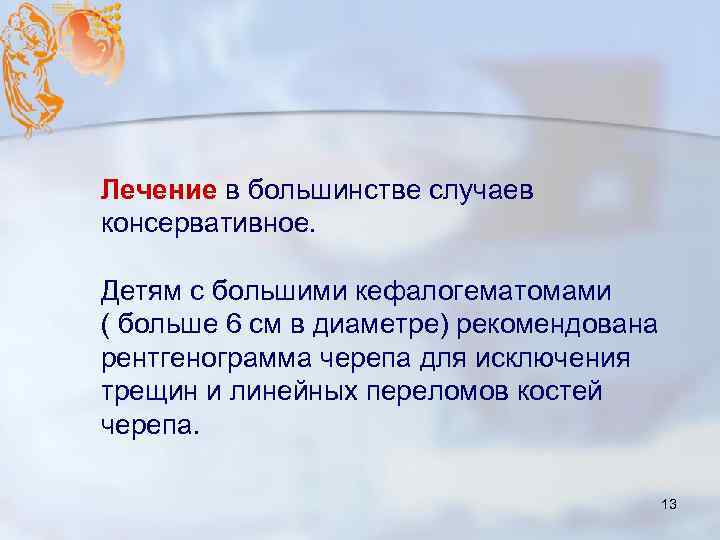 Лечение в большинстве случаев консервативное.

Детям с большими кефалогематомами ( больше 6 см в диаметре) рекомендована рентгенограмма черепа для исключения трещин и линейных переломов костей черепа.

13